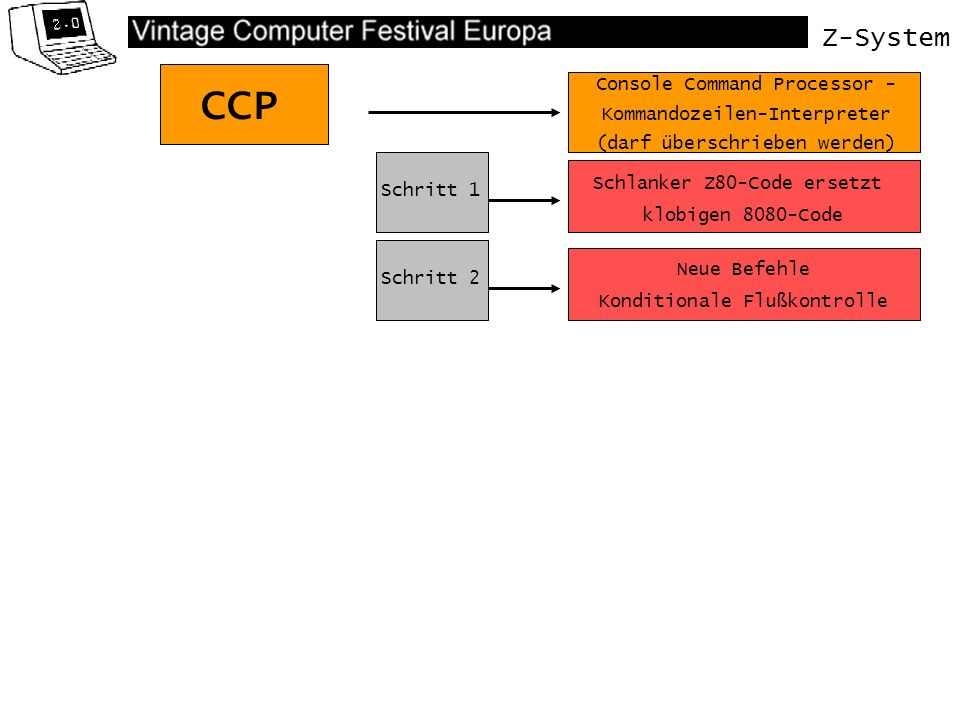 2.0

Vintage Computer Festival Europa

Z-System

CCP

Console Command Processor - Kommandozeilen-Interpreter (darf überschrieben werden)

Schritt 1

Schlanker Z80-Code ersetzt klobigen 8080-Code

Schritt 2

Neue Befehle
Konditionale Flußkontrolle